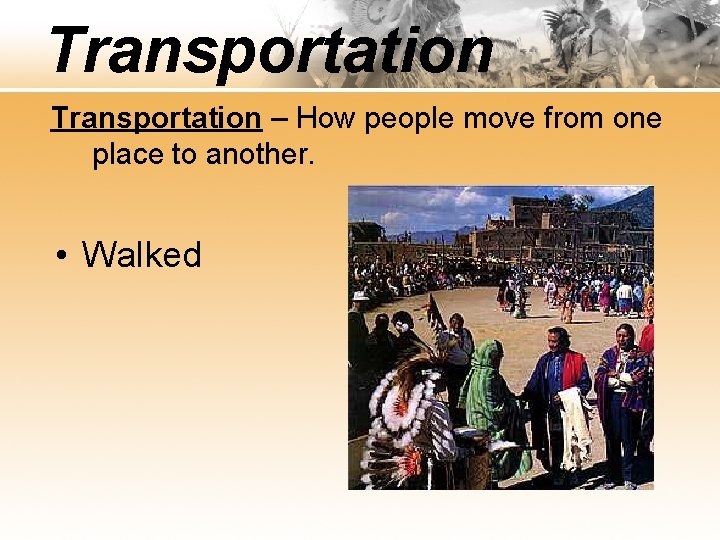 Transportation

Transportation – How people move from one place to another.

• Walked